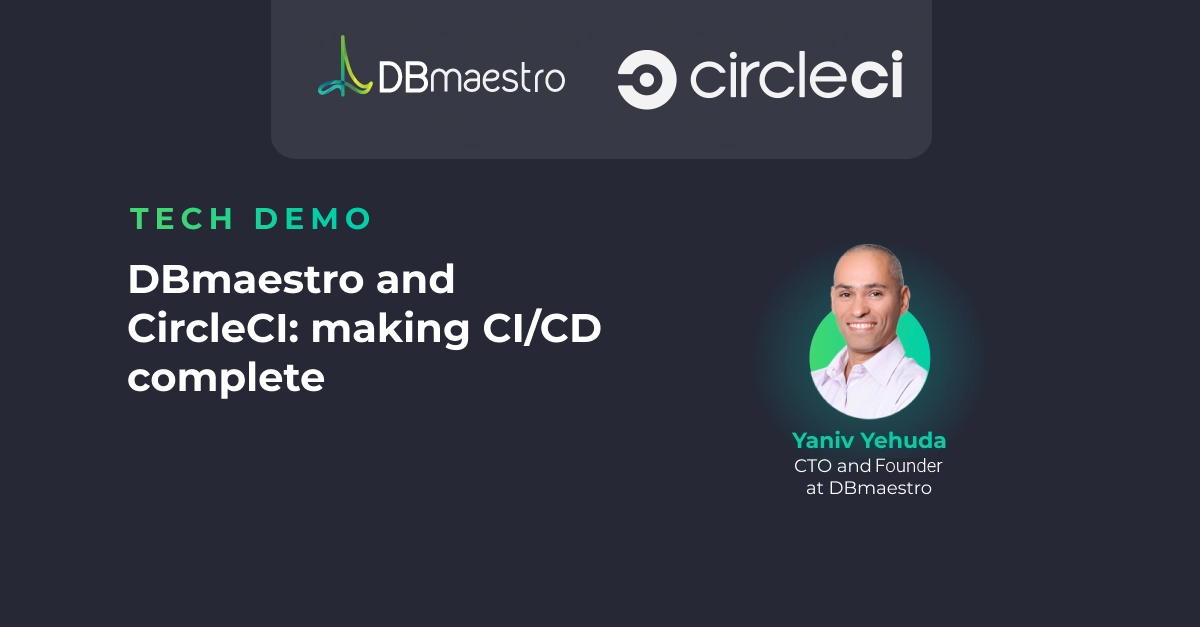 DBmaestro circleci

TECH DEMO

DBmaestro and CircleCI: making CI/CD complete

Yaniv Yehuda
CTO and Founder at DBmaestro